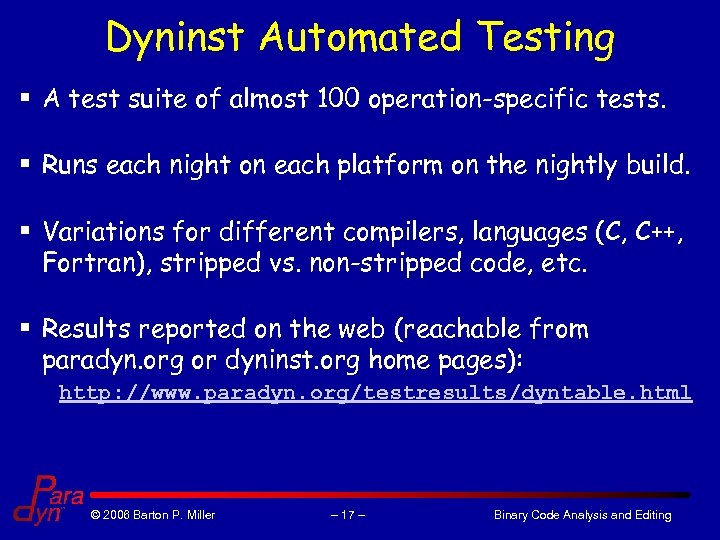 Dyninst Automated Testing

▪ A test suite of almost 100 operation-specific tests.

▪ Runs each night on each platform on the nightly build.

▪ Variations for different compilers, languages (C, C++, Fortran), stripped vs. non-stripped code, etc.

▪ Results reported on the web (reachable from paradyn.org or dyninst.org home pages):

http://www.paradyn.org/testresults/dyntable.html

Para dyn

© 2006 Barton P. Miller

– 17 –

Binary Code Analysis and Editing